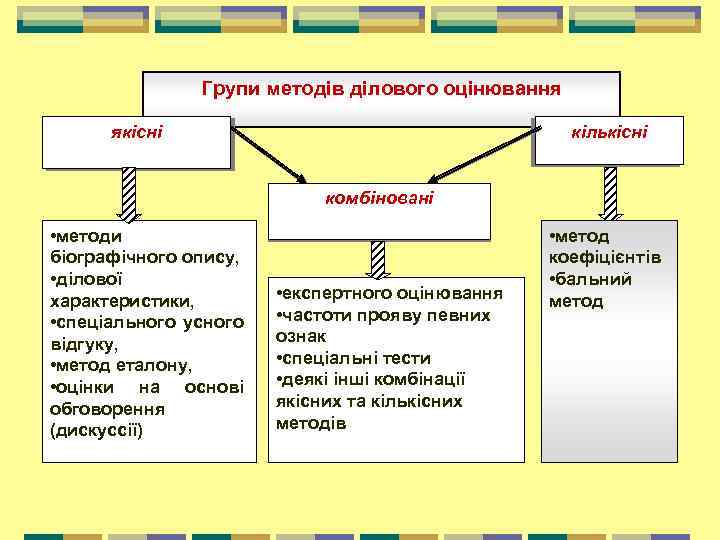 Групи методів ділового оцінювання

якісні

кількісні

комбіновані

•методи біографічного опису,
•ділової характеристики,
•спеціального усного відгуку,
•метод еталону,
•оцінки на основі обговорення (дискуссії)

•експертного оцінювання
•частоти прояву певних ознак
•спеціальні тести
•деякі інші комбінації якісних та кількісних методів

•метод коефіцієнтів
•бальний метод